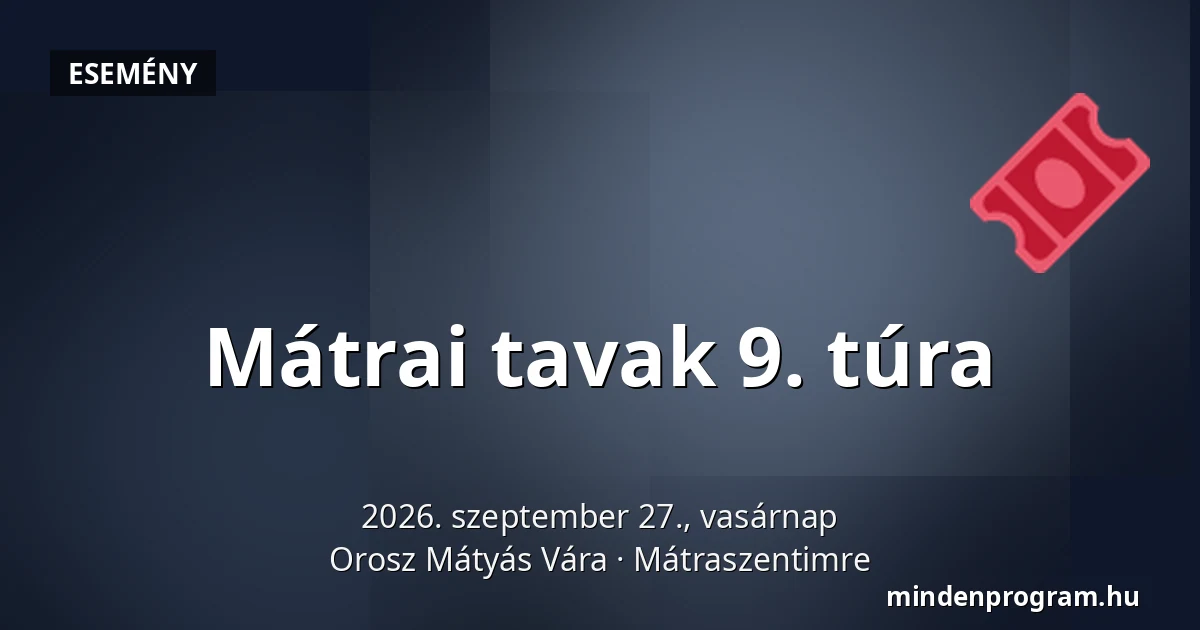 ESEMÉNY

Mátrai tavak 9. túra

2026. szeptember 27., vasárnap
Orosz Mátyás Vára · Mátraszentimre

mindenprogram.hu